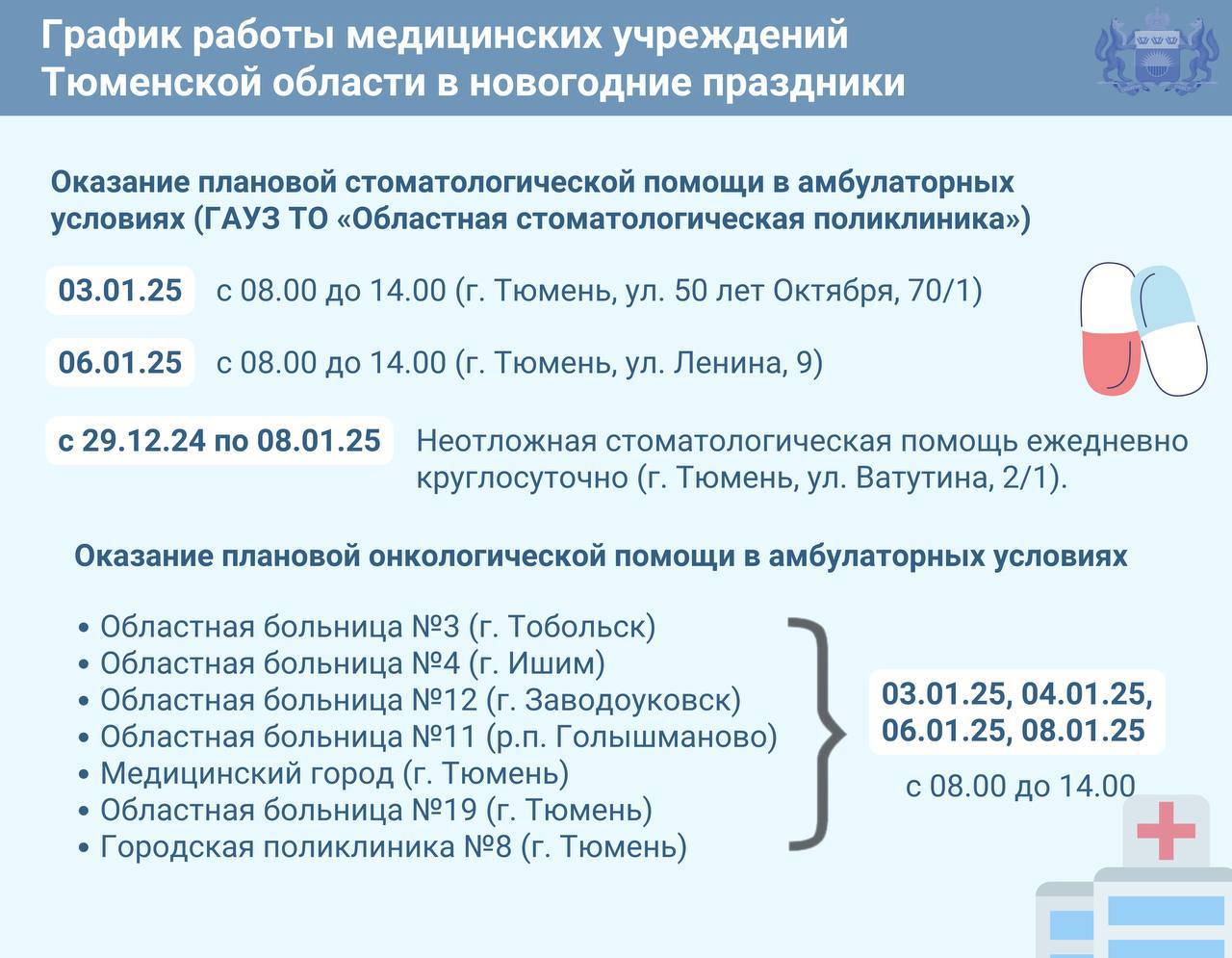 График работы медицинских учреждений Тюменской области в новогодние праздники

Оказание плановой стоматологической помощи в амбулаторных условиях (ГАУЗ ТО «Областная стоматологическая поликлиника»)

03.01.25 с 08.00 до 14.00 (г. Тюмень, ул. 50 лет Октября, 70/1)

06.01.25 с 08.00 до 14.00 (г. Тюмень, ул. Ленина, 9)

с 29.12.24 по 08.01.25 Неотложная стоматологическая помощь ежедневно круглосуточно (г. Тюмень, ул. Ватутина, 2/1).

Оказание плановой онкологической помощи в амбулаторных условиях

• Областная больница №3 (г. Тобольск)
• Областная больница №4 (г. Ишим)
• Областная больница №12 (г. Заводоуковск)
• Областная больница №11 (р.п. Голышманово)
• Медицинский город (г. Тюмень)
• Областная больница №19 (г. Тюмень)
• Городская поликлиника №8 (г. Тюмень)

03.01.25, 04.01.25, 06.01.25, 08.01.25

с 08.00 до 14.00